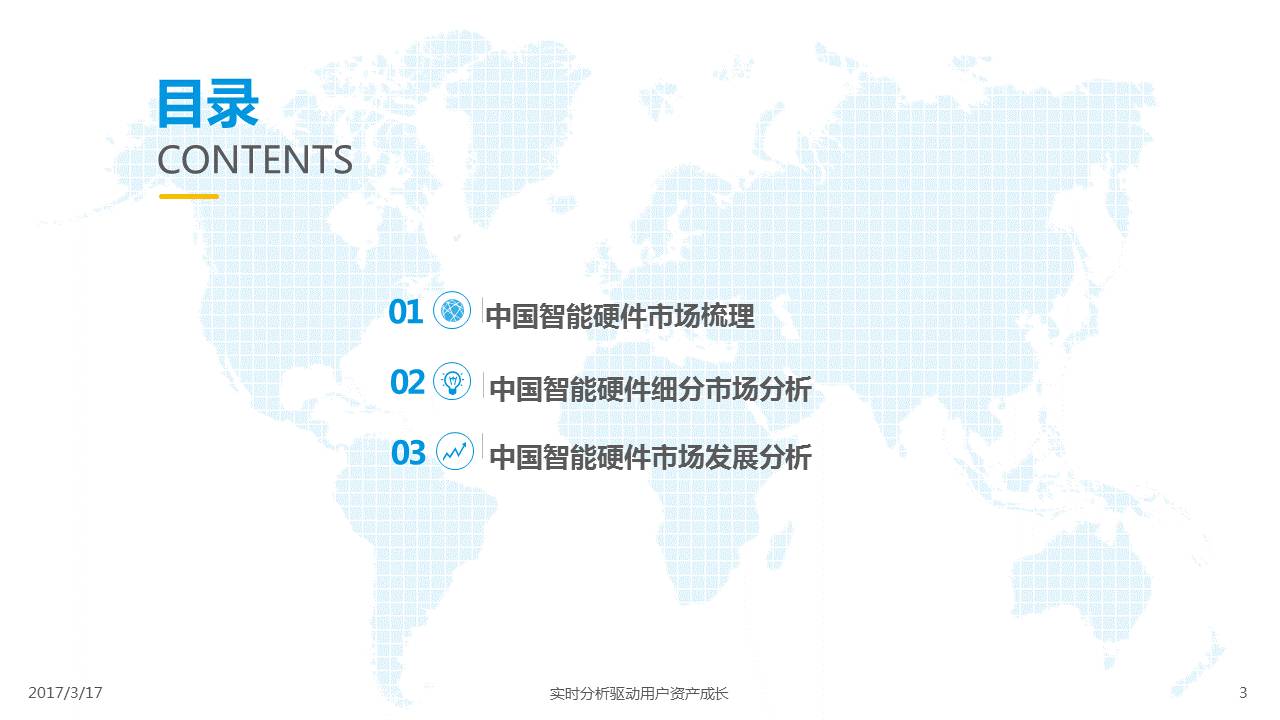 目录
CONTENTS

01 中国智能硬件市场梳理

02 中国智能硬件细分市场分析

03 中国智能硬件市场发展分析

2017/3/17
实时分析驱动用户资产成长
3